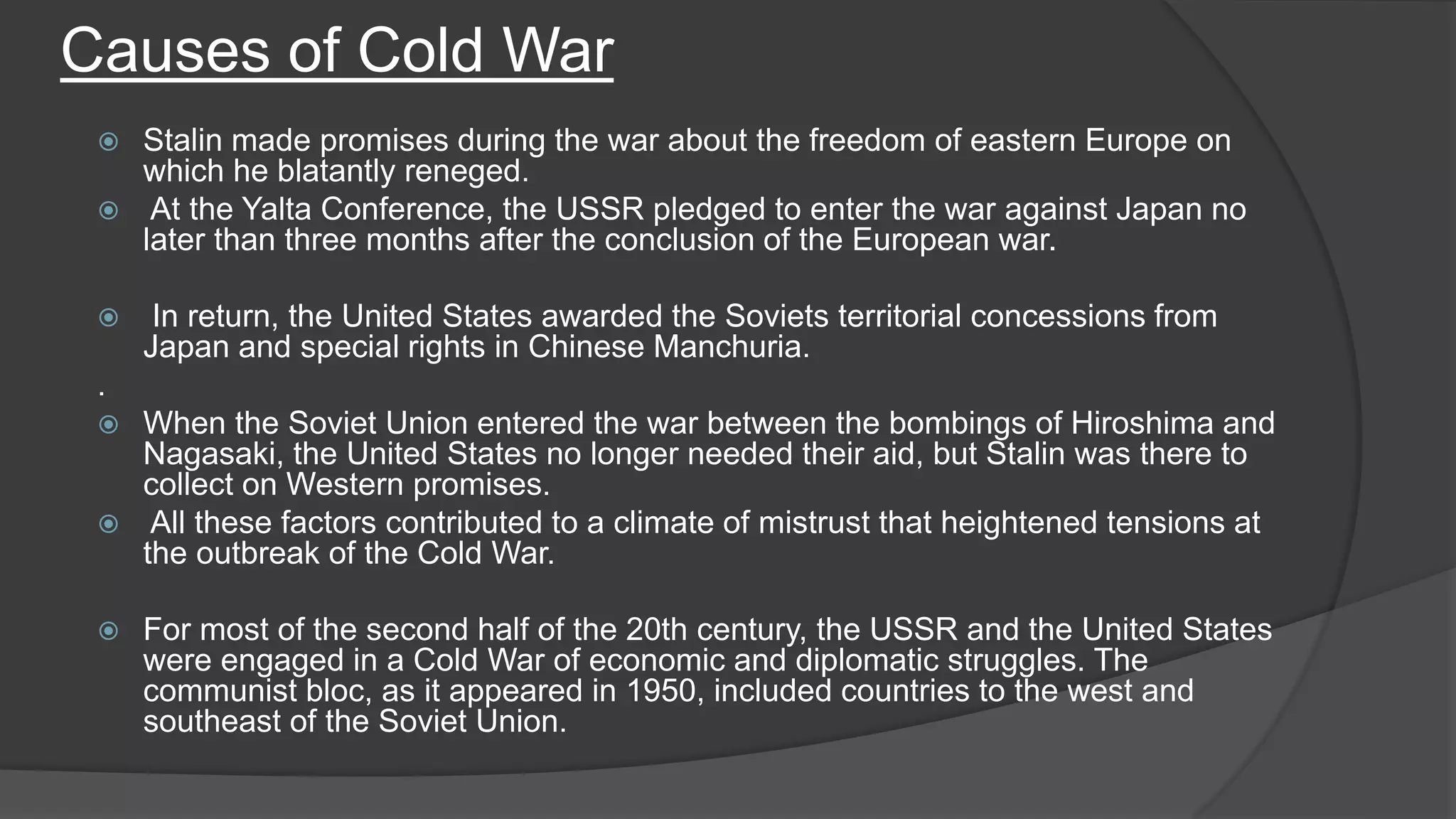 Causes of Cold War

Stalin made promises during the war about the freedom of eastern Europe on which he blatantly reneged.

At the Yalta Conference, the USSR pledged to enter the war against Japan no later than three months after the conclusion of the European war.

In return, the United States awarded the Soviets territorial concessions from Japan and special rights in Chinese Manchuria.

.

When the Soviet Union entered the war between the bombings of Hiroshima and Nagasaki, the United States no longer needed their aid, but Stalin was there to collect on Western promises.

All these factors contributed to a climate of mistrust that heightened tensions at the outbreak of the Cold War.

For most of the second half of the 20th century, the USSR and the United States were engaged in a Cold War of economic and diplomatic struggles. The communist bloc, as it appeared in 1950, included countries to the west and southeast of the Soviet Union.